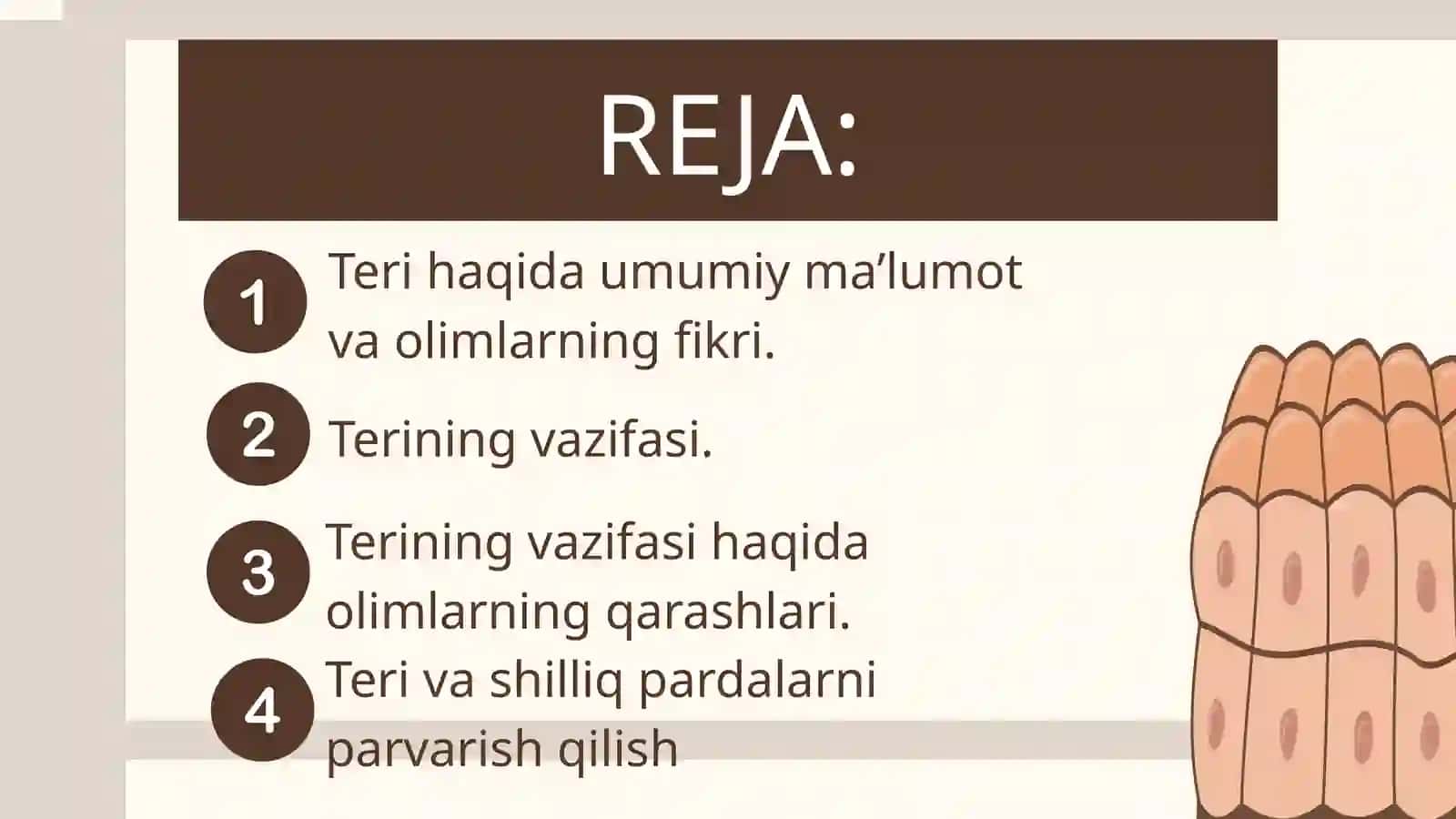 REJA:

1 Teri haqida umumiy ma’lumot va olimlarning fikri.

2 Terining vazifasi.

3 Terining vazifasi haqida olimlarning qarashlari.

4 Teri va shilliq pardalarni parvarish qilish